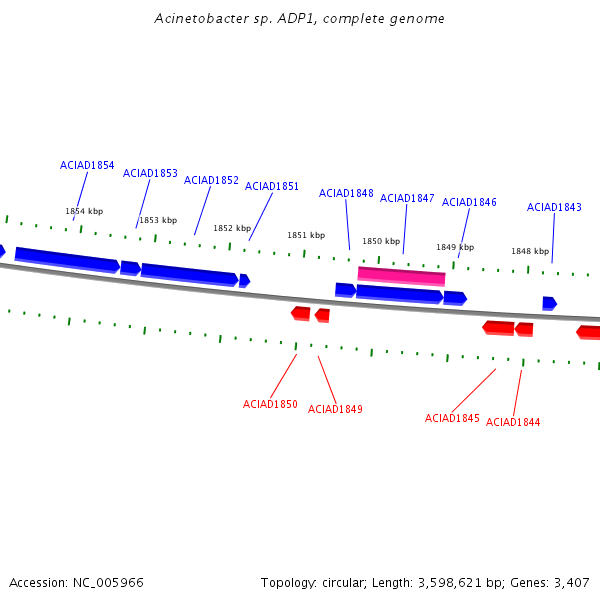 Acinetobacter sp. ADP1, complete genome

ACIAD1854
ACIAD1853
ACIAD1852
ACIAD1851
ACIAD1848
ACIAD1847
ACIAD1846
ACIAD1843

1854 kbp
1853 kbp
1852 kbp
1851 kbp
1850 kbp
1849 kbp
1848 kbp

ACIAD1850
ACIAD1849
ACIAD1845
ACIAD1844

Accession: NC_005966

Topology: circular; Length: 3,598,621 bp; Genes: 3,407